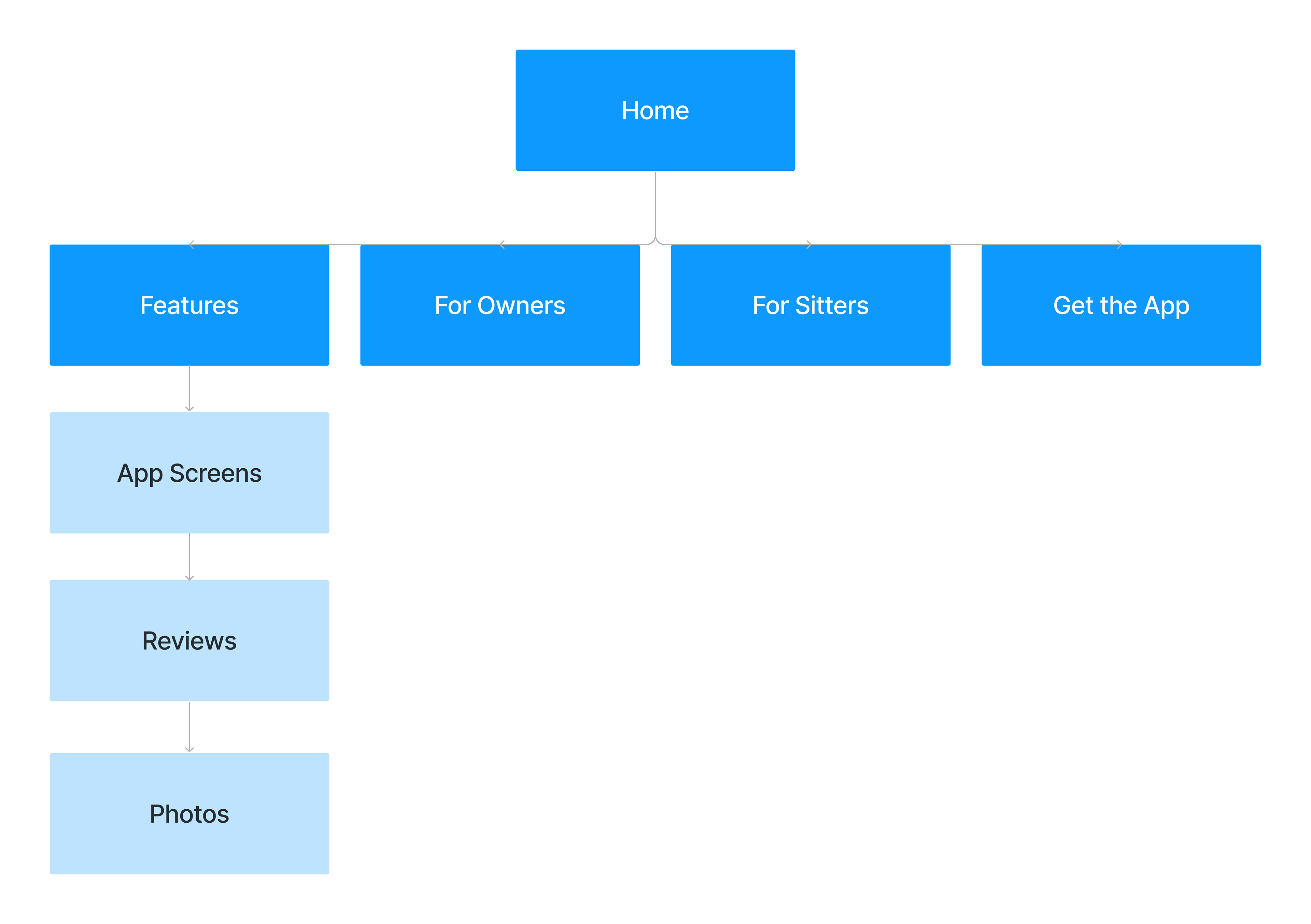 Home

Features

For Owners

For Sitters

Get the App

App Screens

Reviews

Photos